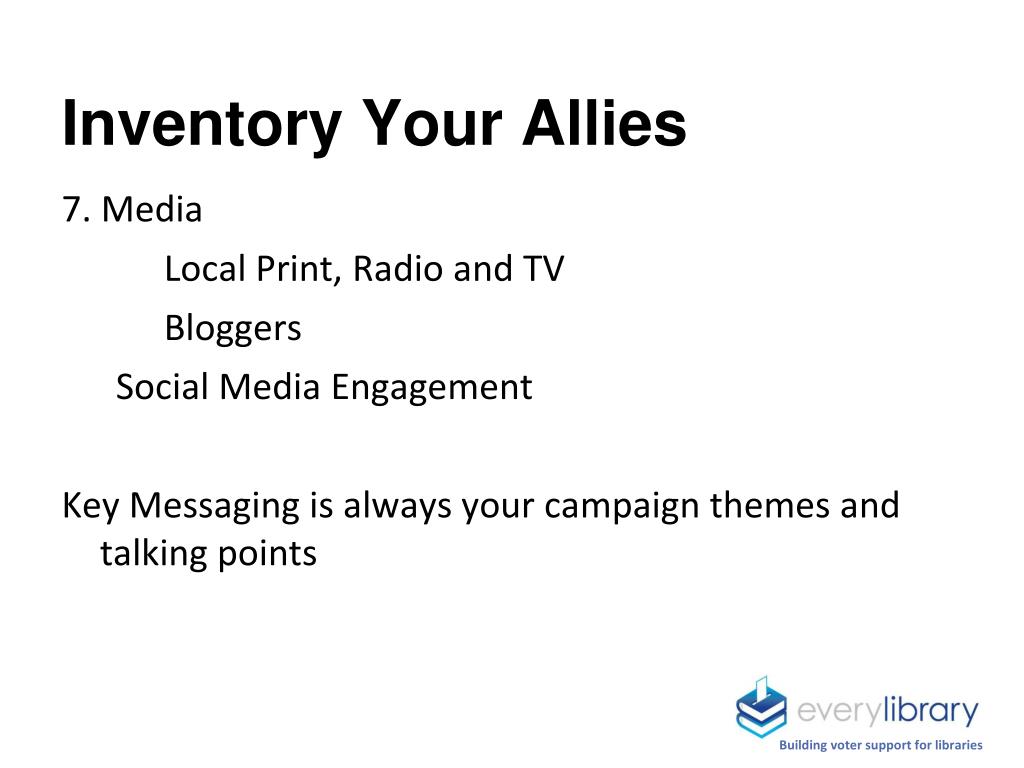 Inventory Your Allies

7. Media

Local Print, Radio and TV

Bloggers

Social Media Engagement

Key Messaging is always your campaign themes and talking points

everylibrary

Building voter support for libraries